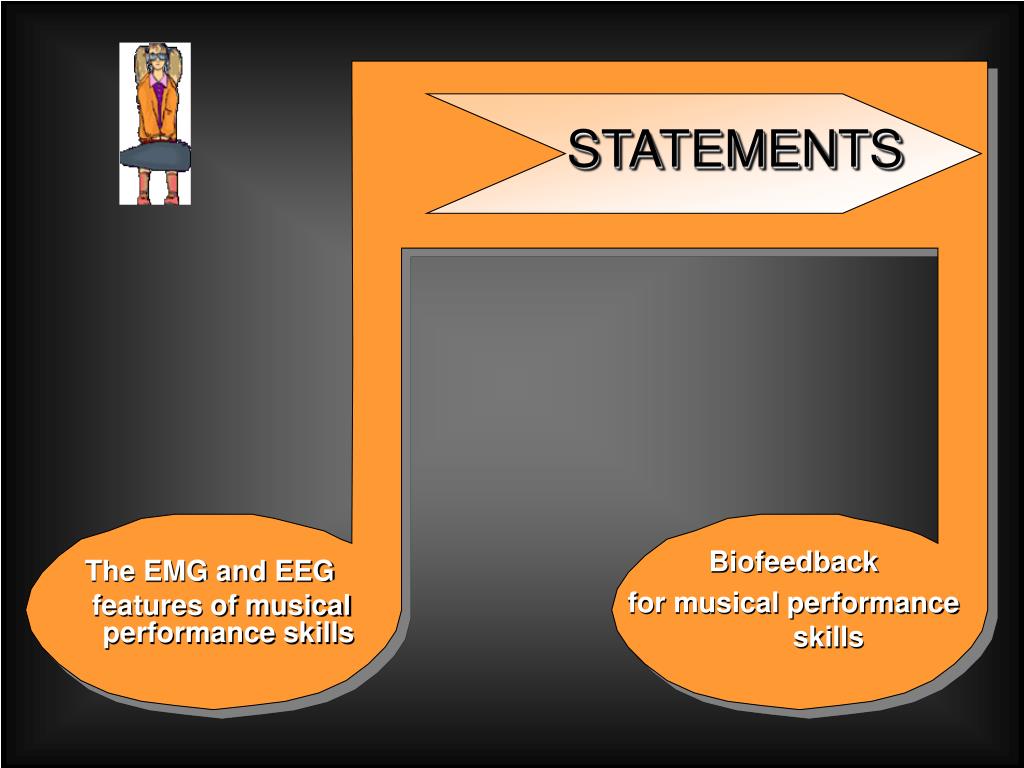 STATEMENTS

The EMG and EEG features of musical performance skills

Biofeedback for musical performance skills